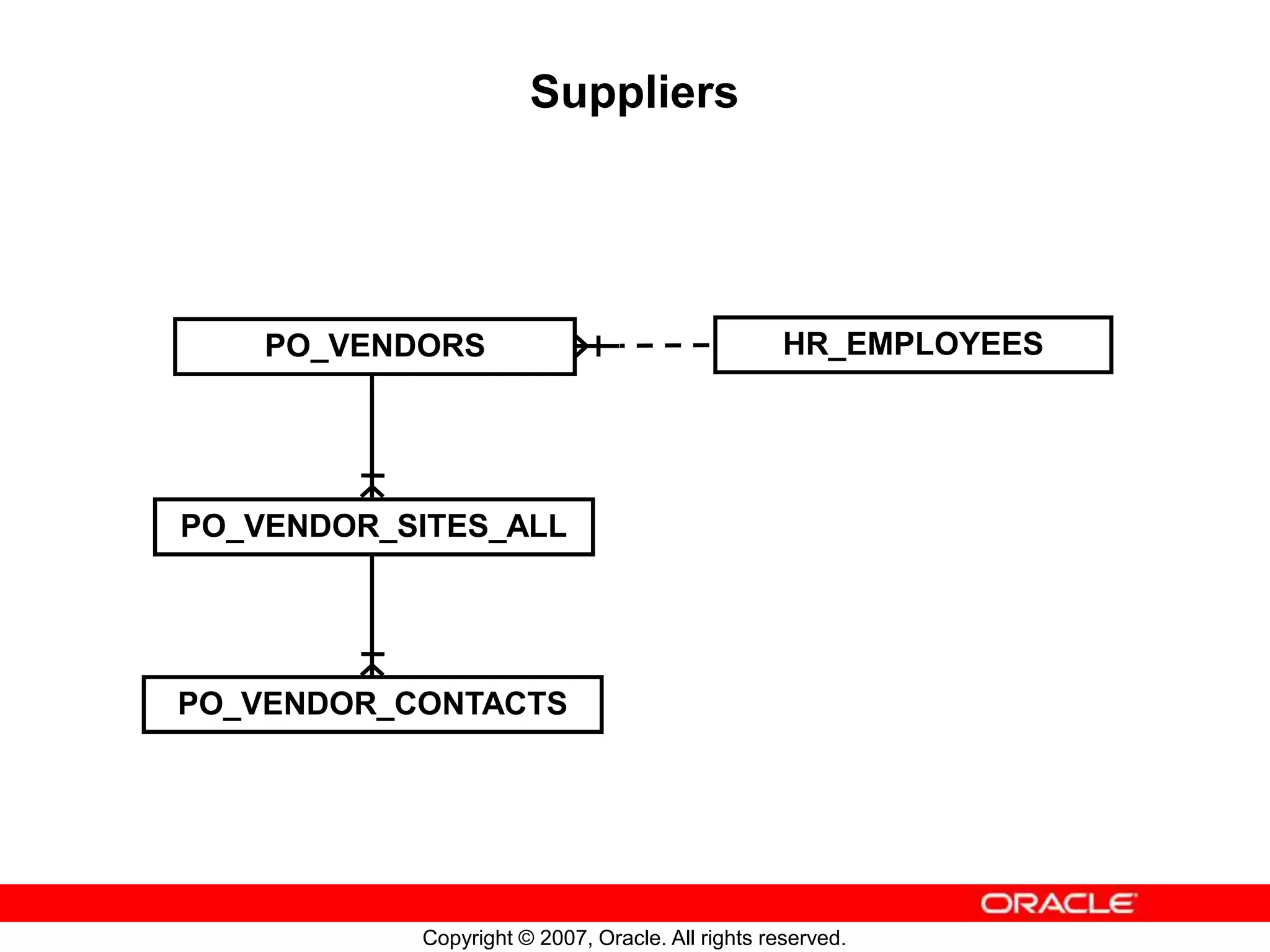 Suppliers

PO_VENDORS

HR_EMPLOYEES

PO_VENDOR_SITES_ALL

PO_VENDOR_CONTACTS

ORACLE

Copyright © 2007, Oracle. All rights reserved.